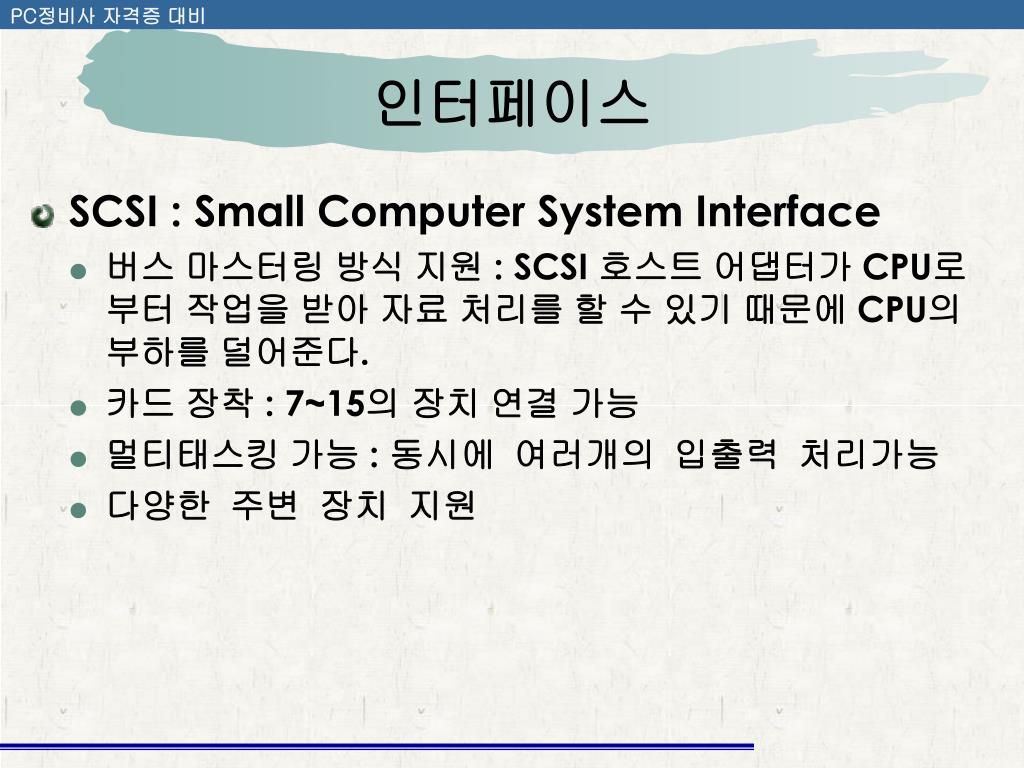 PC정비사 자격증 대비

인터페이스

SCSI : Small Computer System Interface

버스 마스터링 방식 지원 : SCSI 호스트 어댑터가 CPU로부터 작업을 받아 자료 처리를 할 수 있기 때문에 CPU의 부하를 덜어준다.

카드 장착 : 7~15의 장치 연결 가능

멀티태스킹 가능 : 동시에 여러개의 입출력 처리가능

다양한 주변 장치 지원